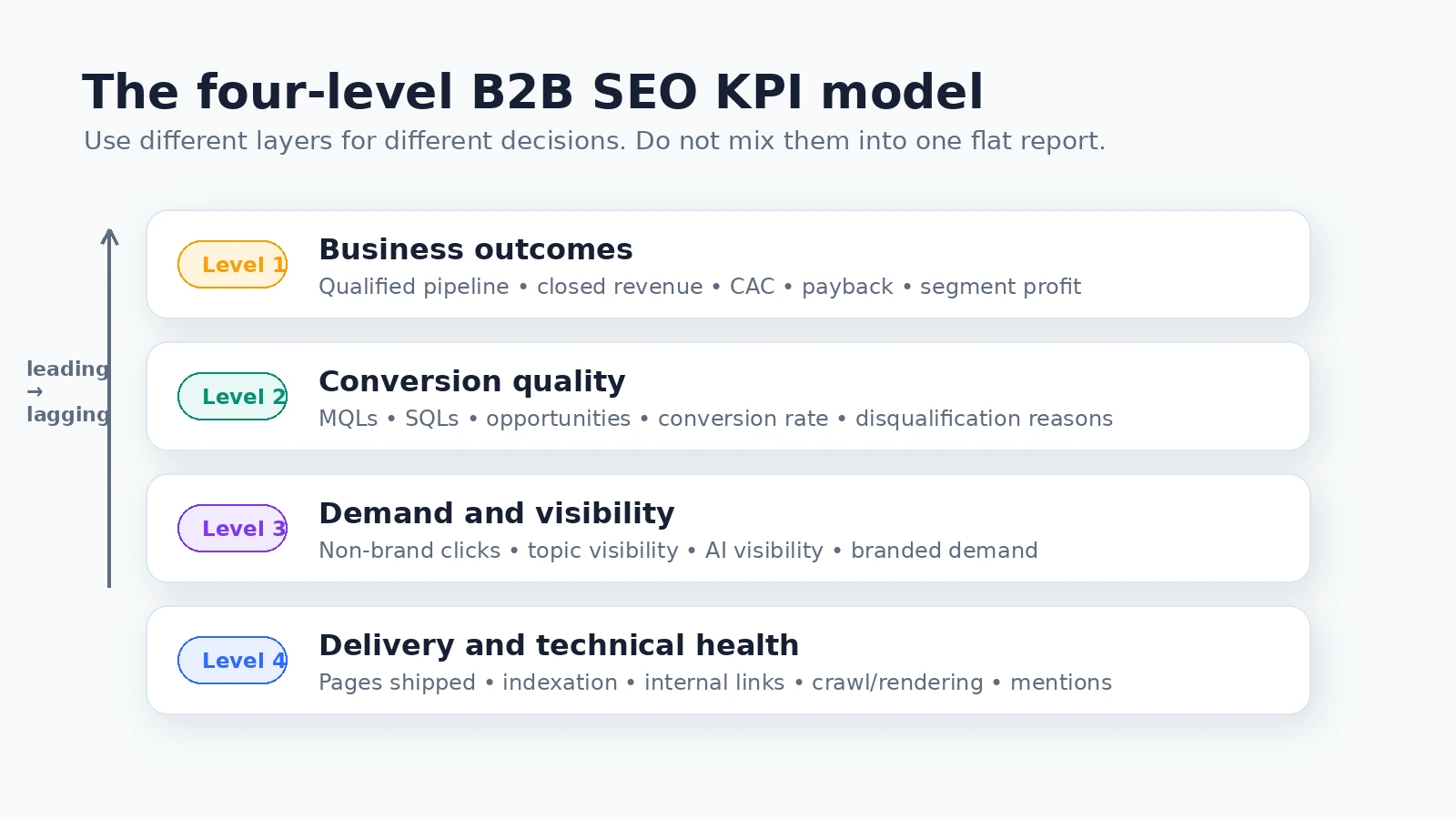 The four-level B2B SEO KPI model
Use different layers for different decisions. Do not mix them into one flat report.

leading → lagging

Level 1
Business outcomes
Qualified pipeline • closed revenue • CAC • payback • segment profit

Level 2
Conversion quality
MQLs • SQLs • opportunities • conversion rate • disqualification reasons

Level 3
Demand and visibility
Non-brand clicks • topic visibility • AI visibility • branded demand

Level 4
Delivery and technical health
Pages shipped • indexation • internal links • crawl/rendering • mentions